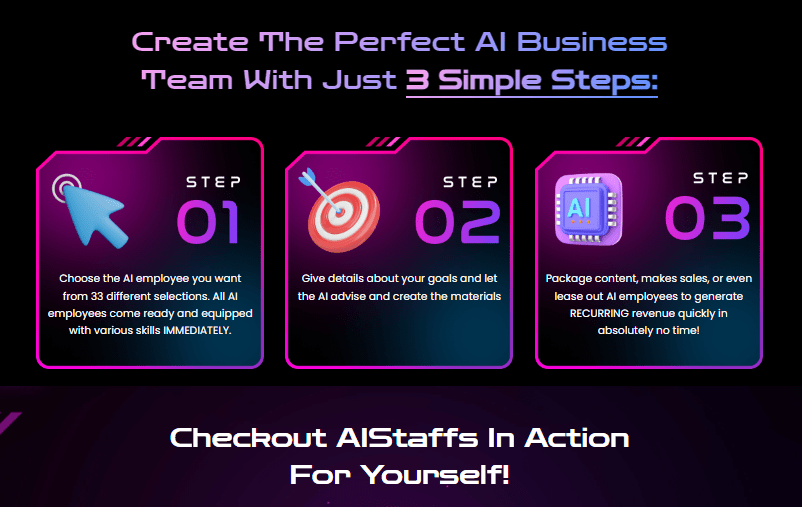 Create The Perfect AI Business Team With Just 3 Simple Steps:

STEP 01

Choose the AI employee you want from 33 different selections. All AI employees come ready and equipped with various skills IMMEDIATELY.

STEP 02

Give details about your goals and let the AI advise and create the materials

AI

STEP 03

Package content, makes sales, or even lease out AI employees to generate RECURRING revenue quickly in absolutely no time!

Checkout AIStaffs In Action For Yourself!